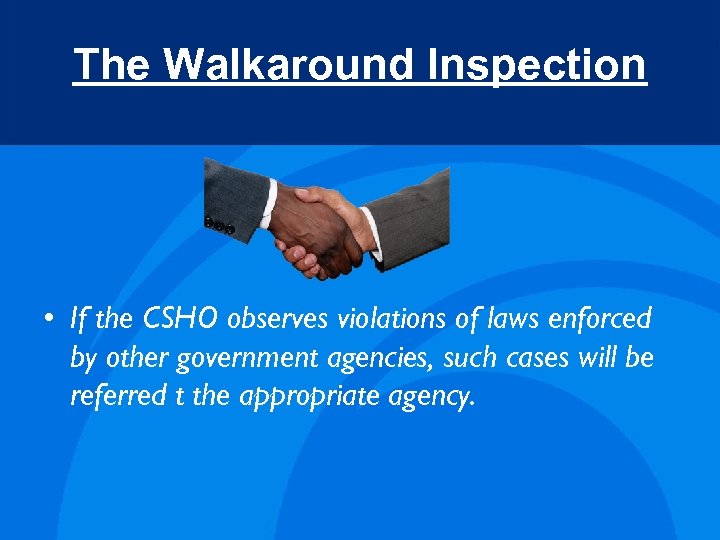 The Walkaround Inspection

• If the CSHO observes violations of laws enforced by other government agencies, such cases will be referred t the appropriate agency.